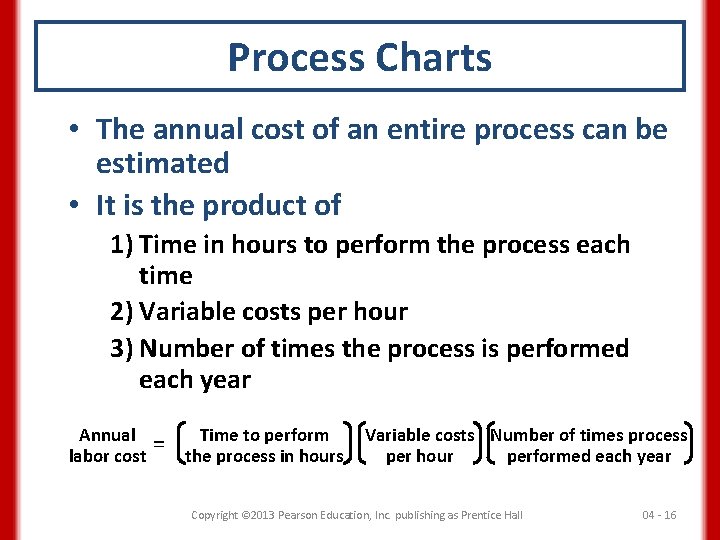 Process Charts

• The annual cost of an entire process can be estimated

• It is the product of

1) Time in hours to perform the process each time

2) Variable costs per hour

3) Number of times the process is performed each year

$\text{Annual labor cost} = \left(\text{Time to perform the process in hours}\right)\left(\text{Variable costs per hour}\right)\left(\text{Number of times process performed each year}\right)$

Copyright ©2013 Pearson Education, Inc. publishing as Prentice Hall

04 - 16